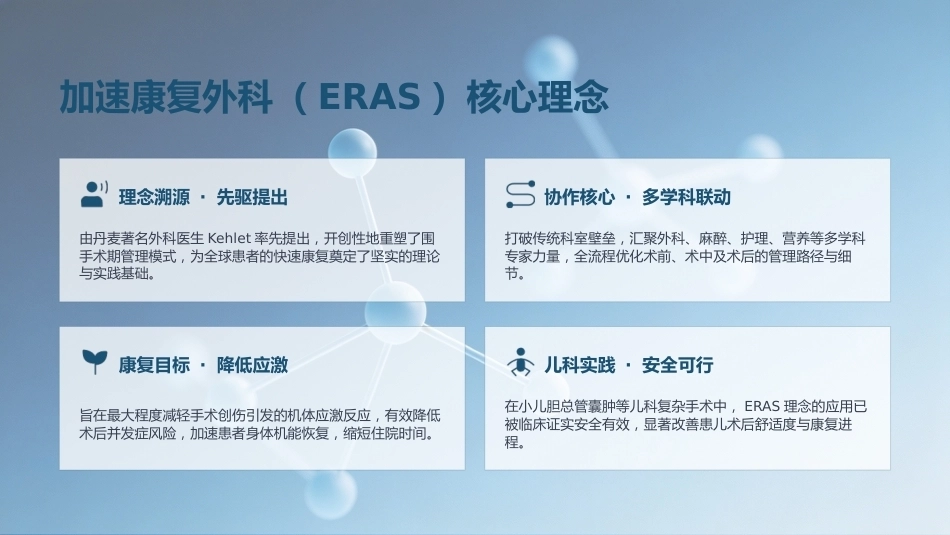 加速康复外科（ERAS）核心理念

理念溯源 · 先驱提出

由丹麦著名外科医生 Kehlet 率先提出，开创性地重塑了围手术期管理模式，为全球患者的快速康复奠定了坚实的理论与实践基础。

协作核心 · 多学科联动

打破传统科室壁垒，汇聚外科、麻醉、护理、营养等多学科专家力量，全流程优化术前、术中及术后的管理路径与细节。

康复目标 · 降低应激

旨在最大程度减轻手术创伤引发的机体应激反应，有效降低术后并发症风险，加速患者身体机能恢复，缩短住院时间。

儿科实践 · 安全可行

在小儿胆总管囊肿等儿科复杂手术中，ERAS 理念的应用已被临床证实安全有效，显著改善患儿术后舒适度与康复进程。